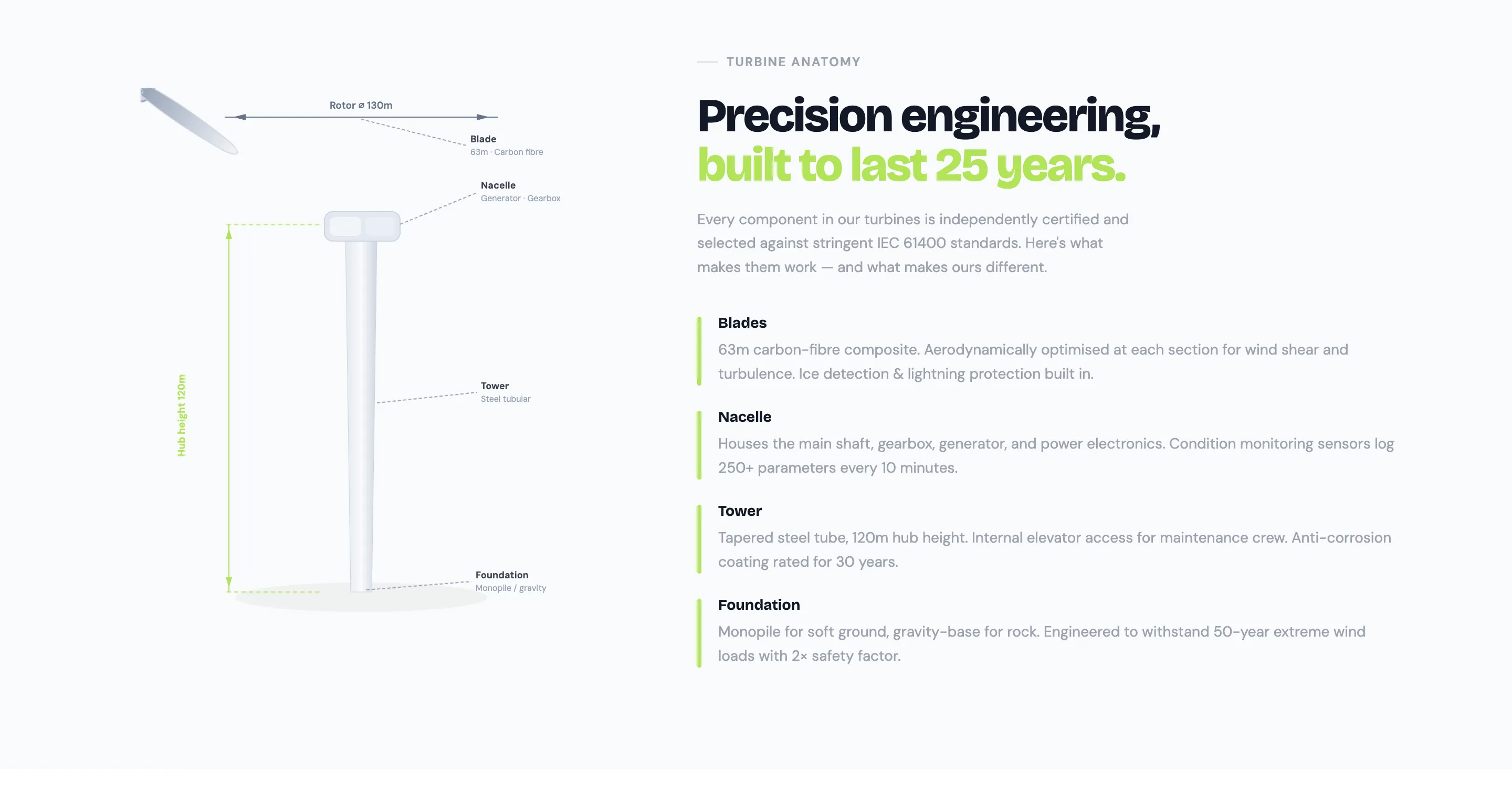 Rotor ⌀ 130m

Blade
63m · Carbon fibre

Nacelle
Generator · Gearbox

Hub height 120m

Tower
Steel tubular

Foundation
Monopile / gravity

TURBINE ANATOMY

Precision engineering,
built to last 25 years.

Every component in our turbines is independently certified and selected against stringent IEC 61400 standards. Here's what makes them work — and what makes ours different.

Blades
63m carbon-fibre composite. Aerodynamically optimised at each section for wind shear and turbulence. Ice detection & lightning protection built in.

Nacelle
Houses the main shaft, gearbox, generator, and power electronics. Condition monitoring sensors log 250+ parameters every 10 minutes.

Tower
Tapered steel tube, 120m hub height. Internal elevator access for maintenance crew. Anti-corrosion coating rated for 30 years.

Foundation
Monopile for soft ground, gravity-base for rock. Engineered to withstand 50-year extreme wind loads with 2× safety factor.